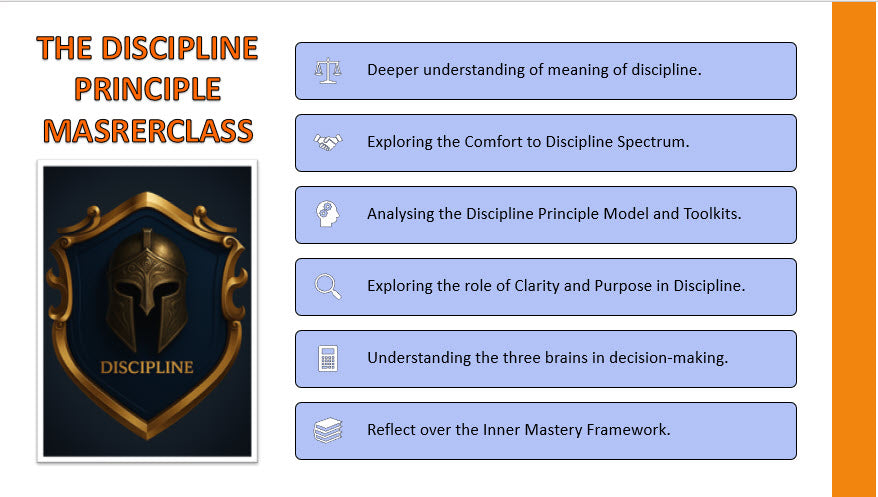 THE DISCIPLINE PRINCIPLE MASRERCLASS

DISCIPLINE

Deeper understanding of meaning of discipline.

Exploring the Comfort to Discipline Spectrum.

Analysing the Discipline Principle Model and Toolkits.

Exploring the role of Clarity and Purpose in Discipline.

Understanding the three brains in decision-making.

Reflect over the Inner Mastery Framework.